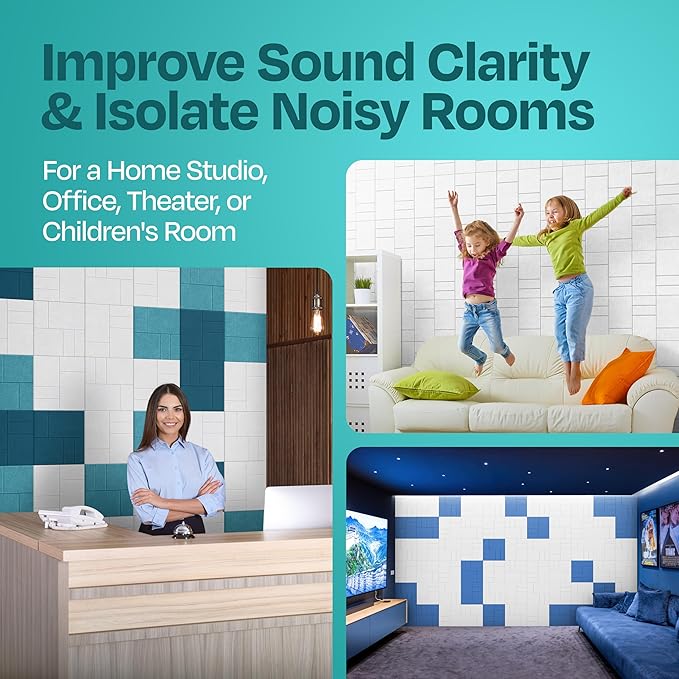 Improve Sound Clarity & Isolate Noisy Rooms

For a Home Studio, Office, Theater, or Children's Room